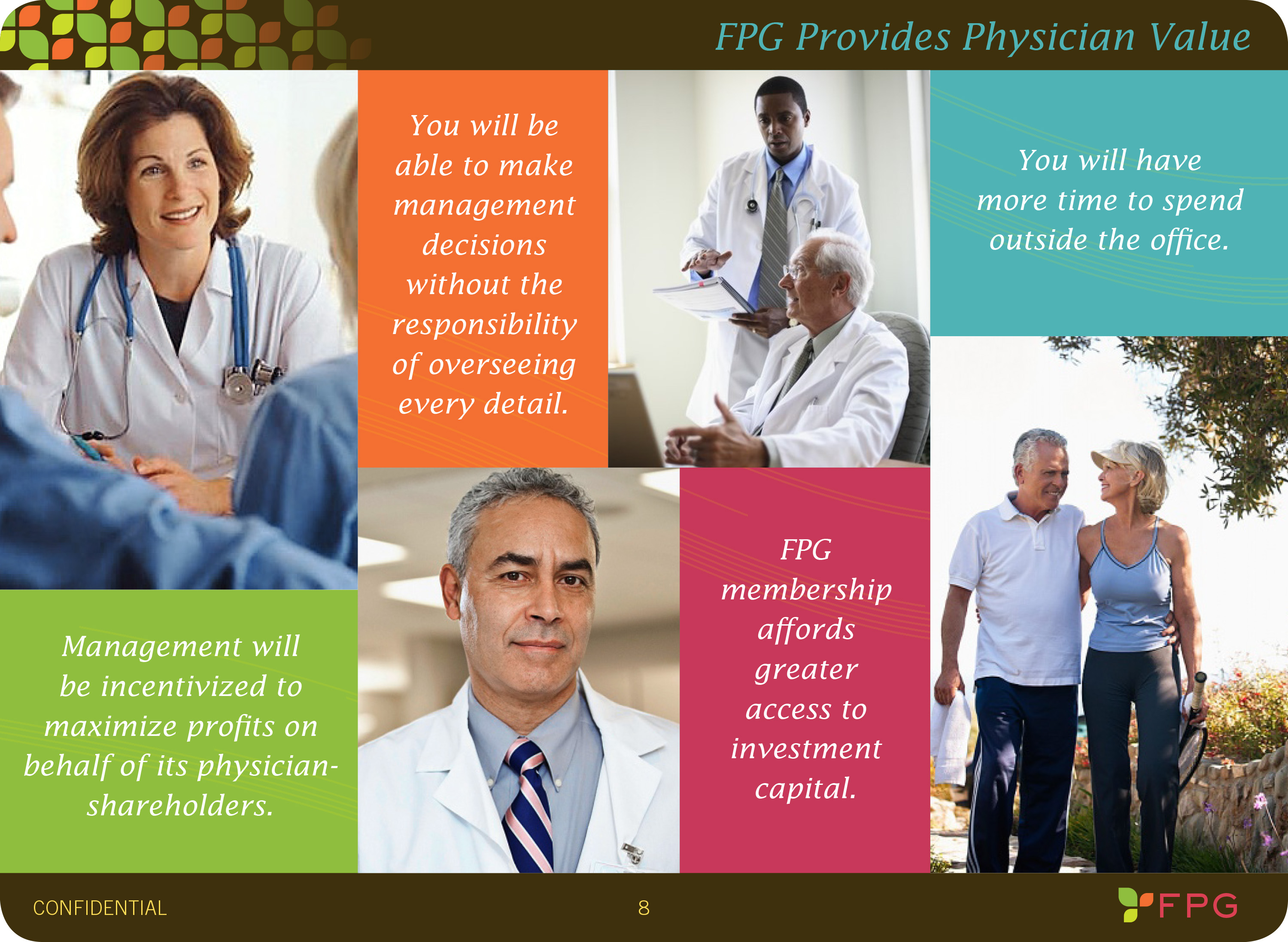 FPG Provides Physician Value

You will be able to make management decisions without the responsibility of overseeing every detail.

You will have more time to spend outside the office.

Management will be incentivized to maximize profits on behalf of its physician-shareholders.

FPG membership affords greater access to investment capital.

CONFIDENTIAL

8

FPG